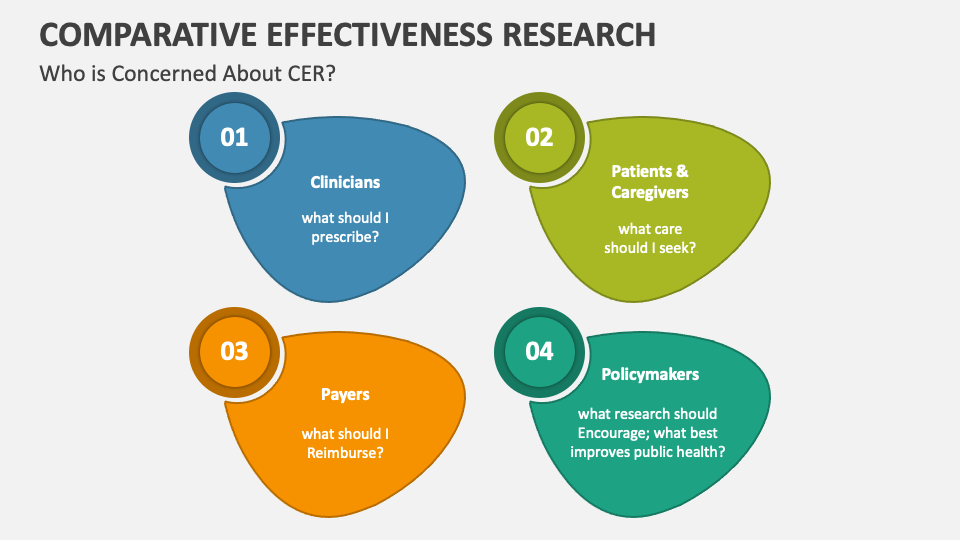 COMPARATIVE EFFECTIVENESS RESEARCH

Who is Concerned About CER?

01

Clinicians

what should I prescribe?

02

Patients & Caregivers

what care should I seek?

03

Payers

what should I Reimburse?

04

Policymakers

what research should Encourage; what best improves public health?